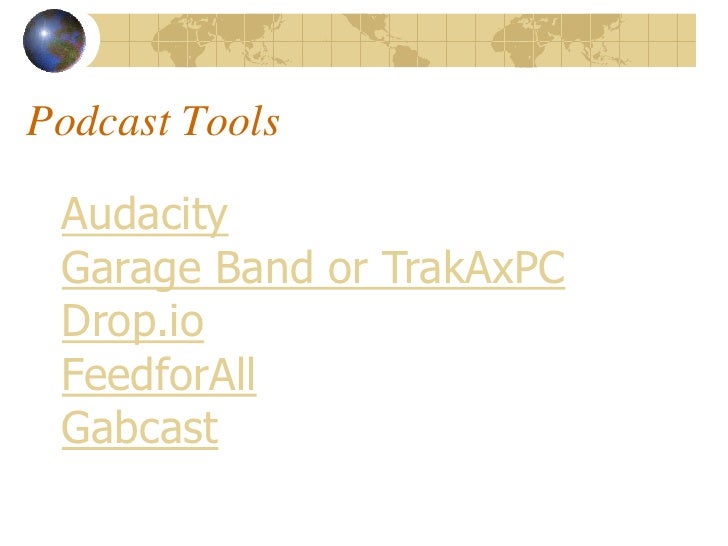 Podcast Tools

Audacity
Garage Band or TrakAxPC
Drop.io
FeedforAll
Gabcast